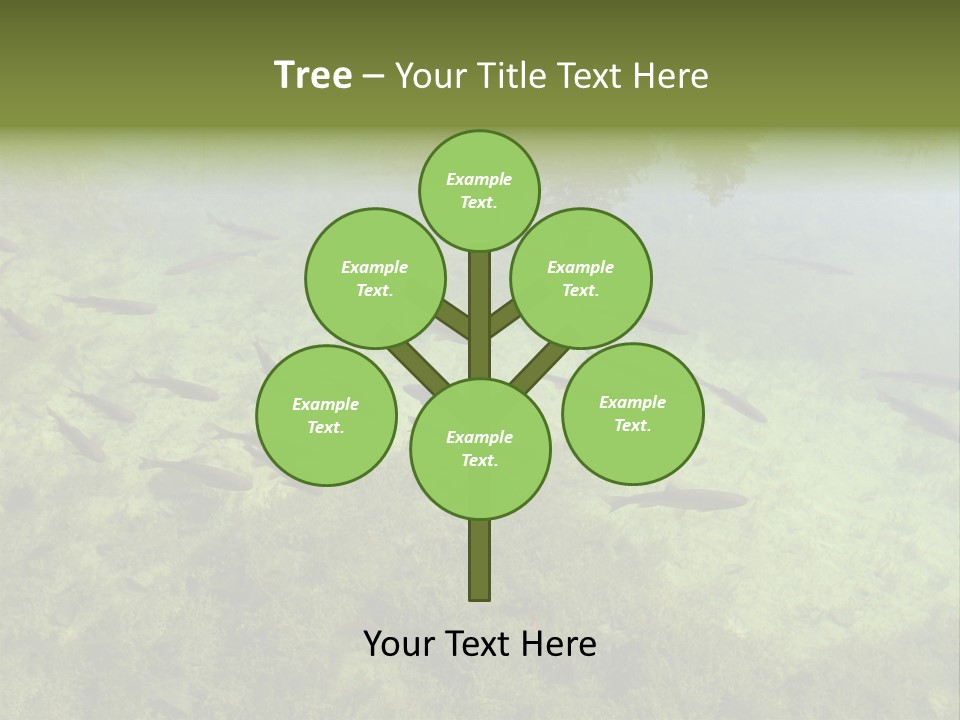 Tree – Your Title Text Here

Example Text.

Example Text.

Example Text.

Example Text.

Example Text.

Example Text.

Your Text Here